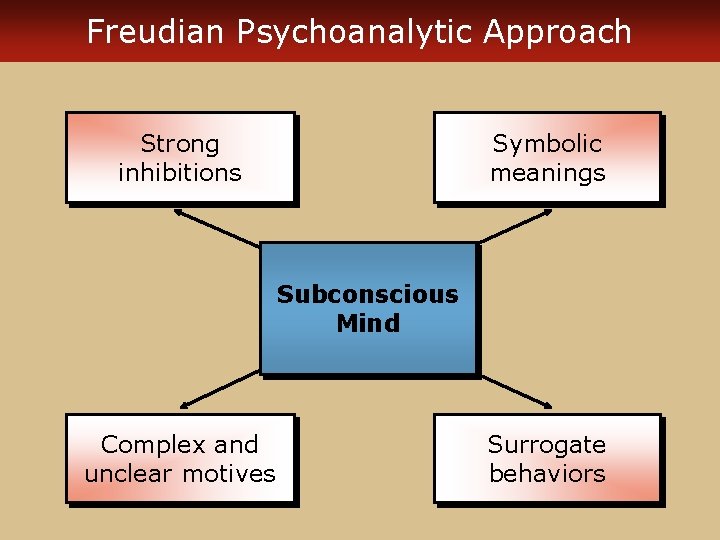 Freudian Psychoanalytic Approach

Strong inhibitions

Symbolic meanings

Subconscious Mind

Complex and unclear motives

Surrogate behaviors